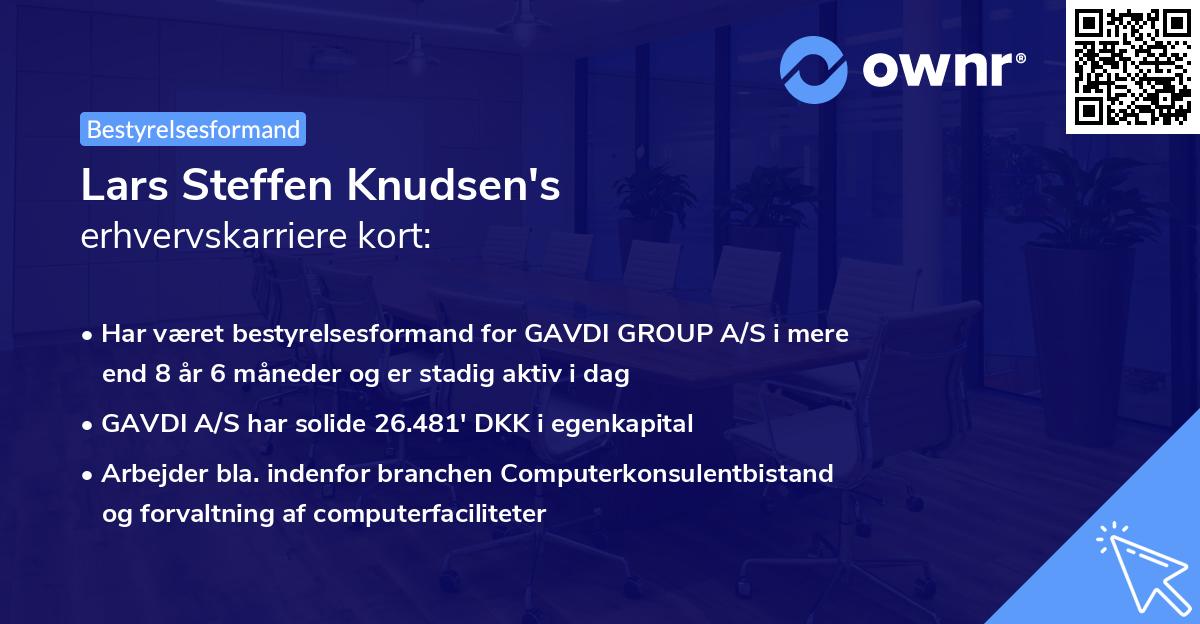 ownr®

Bestyrelsesformand

Lars Steffen Knudsen's
erhvervskarriere kort:

• Har været bestyrelsesformand for GAVDI GROUP A/S i mere end 8 år 6 måneder og er stadig aktiv i dag

• GAVDI A/S har solide 26.481' DKK i egenkapital

• Arbejder bla. indenfor branchen Computerkonsulentbistand og forvaltning af computerfaciliteter